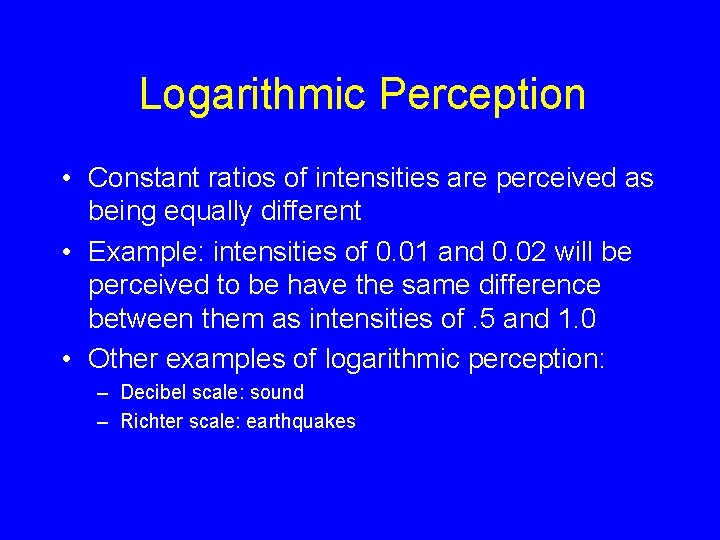 Logarithmic Perception

• Constant ratios of intensities are perceived as being equally different

• Example: intensities of 0.01 and 0.02 will be perceived to be have the same difference between them as intensities of .5 and 1.0

• Other examples of logarithmic perception:

– Decibel scale: sound

– Richter scale: earthquakes